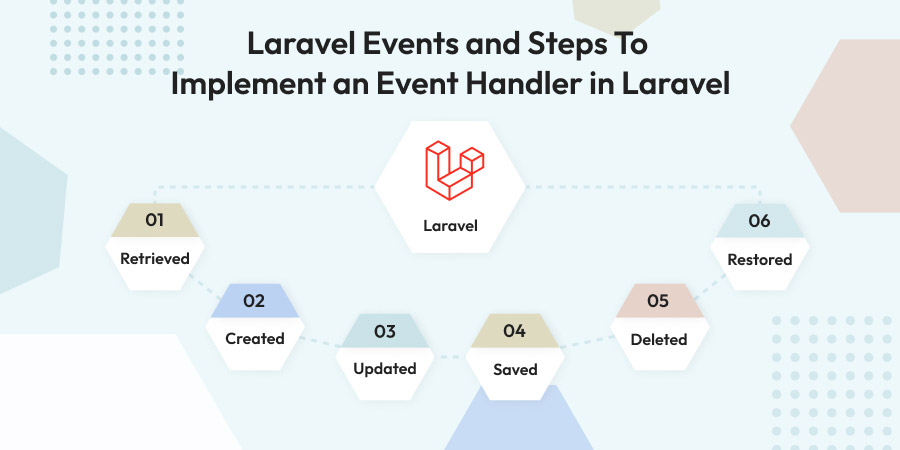 Laravel Events and Steps To Implement an Event Handler in Laravel

Laravel

01
Retrieved

02
Created

03
Updated

04
Saved

05
Deleted

06
Restored